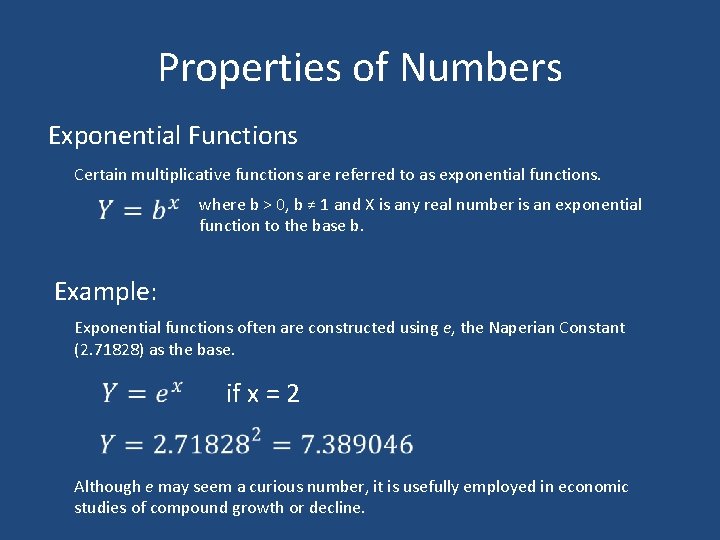 Properties of Numbers

Exponential Functions

Certain multiplicative functions are referred to as exponential functions.

$Y = b^x$ where b > 0, b ≠ 1 and X is any real number is an exponential function to the base b.

Example:

Exponential functions often are constructed using e, the Naperian Constant (2.71828) as the base.

$Y = e^x$ if x = 2

$Y = 2.71828^2 = 7.389046$

Although e may seem a curious number, it is usefully employed in economic studies of compound growth or decline.